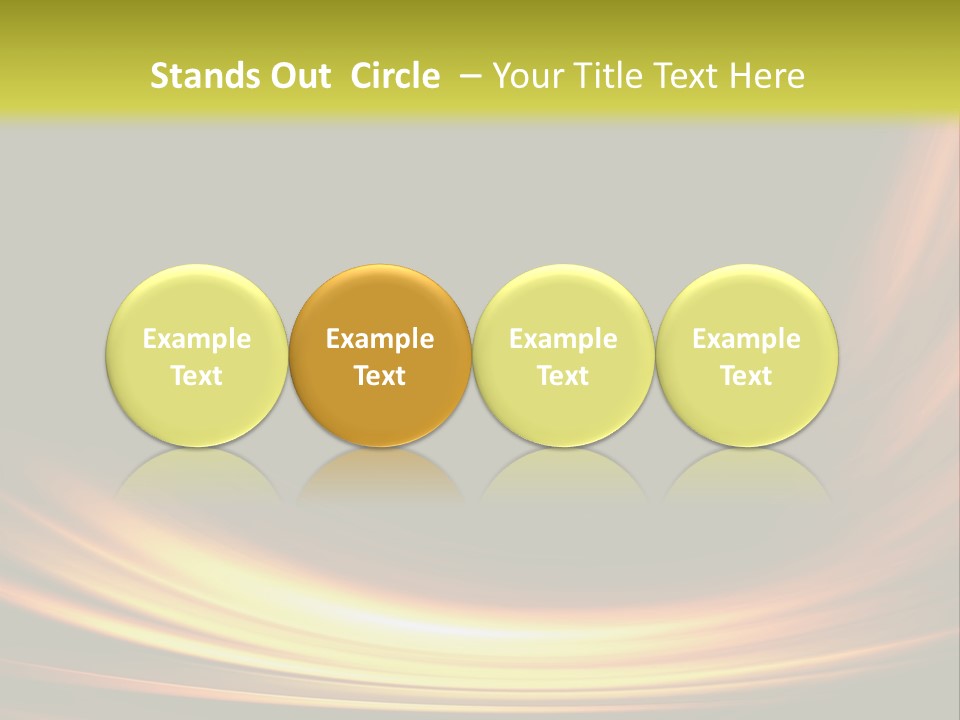 Stands Out Circle – Your Title Text Here

Example Text

Example Text

Example Text

Example Text